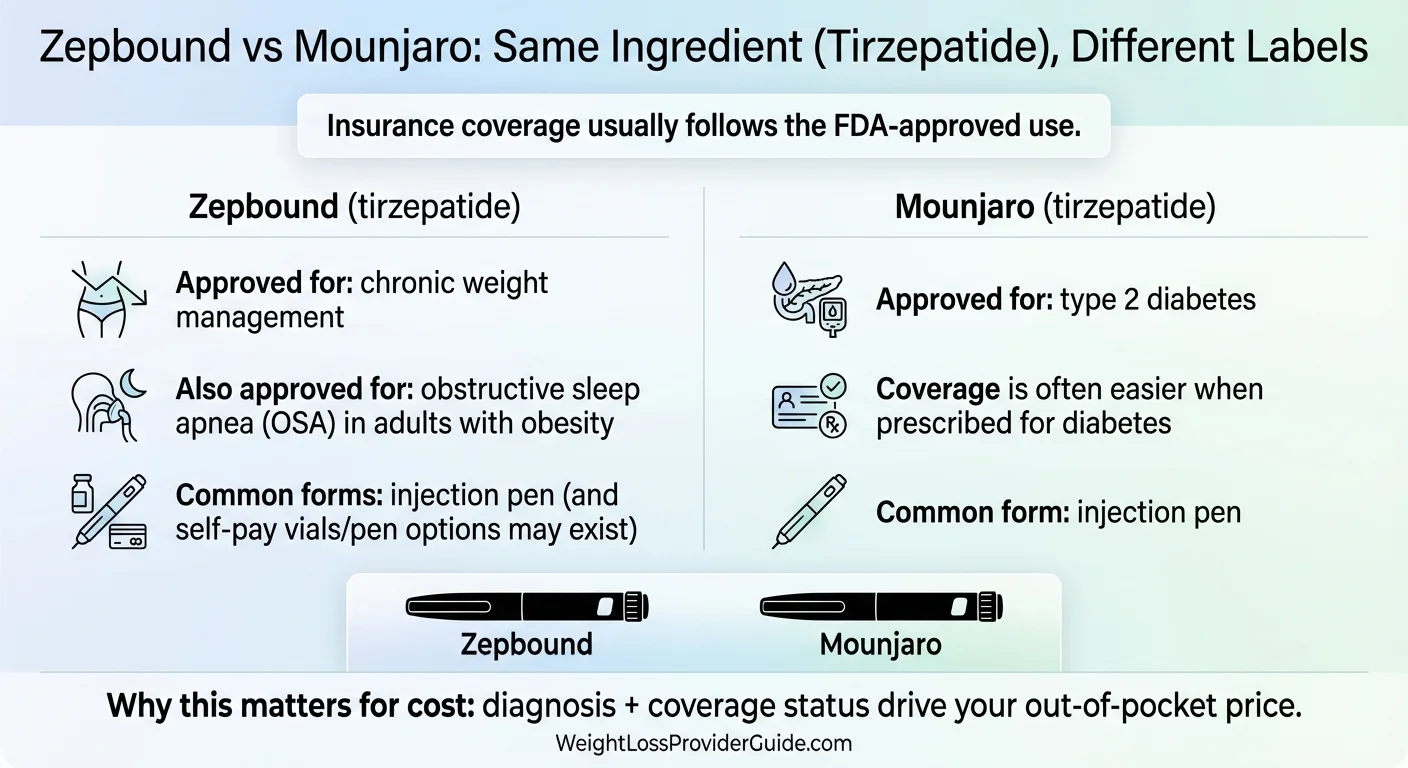 Zepbound vs Mounjaro: Same Ingredient (Tirzepatide), Different Labels

Insurance coverage usually follows the FDA-approved use.

Zepbound (tirzepatide)

Approved for: chronic weight management

Also approved for: obstructive sleep apnea (OSA) in adults with obesity

Common forms: injection pen (and self-pay vials/pen options may exist)

Mounjaro (tirzepatide)

Approved for: type 2 diabetes

Coverage is often easier when prescribed for diabetes

Common form: injection pen

Zepbound

Mounjaro

Why this matters for cost: diagnosis + coverage status drive your out-of-pocket price.

WeightLossProviderGuide.com